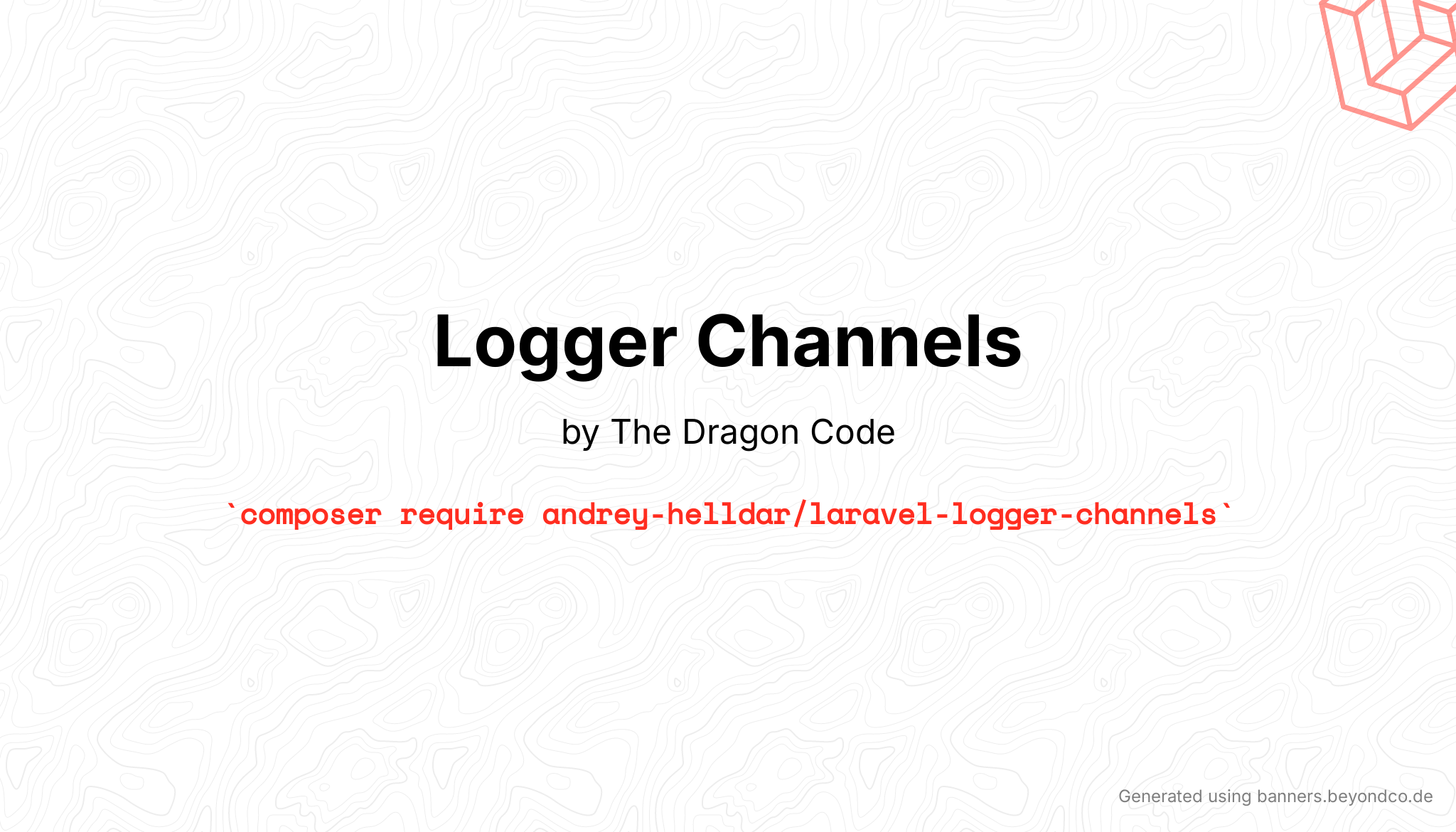 Logger Channels

by The Dragon Code

`composer require andrey-helldar/laravel-logger-channels`

Generated using banners.beyondco.de